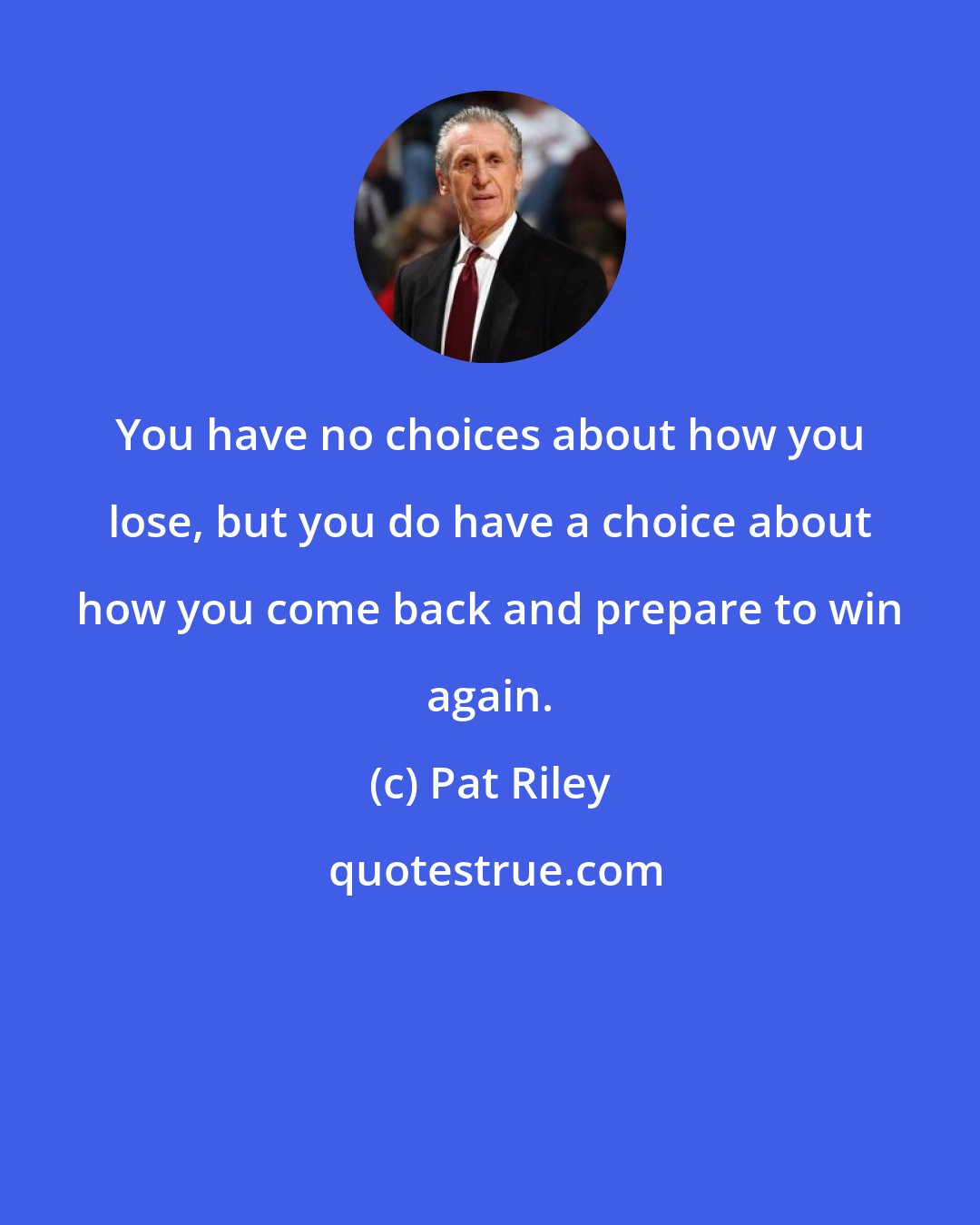 You have no choices about how you lose, but you do have a choice about how you come back and prepare to win again.

(c) Pat Riley

quotestrue.com